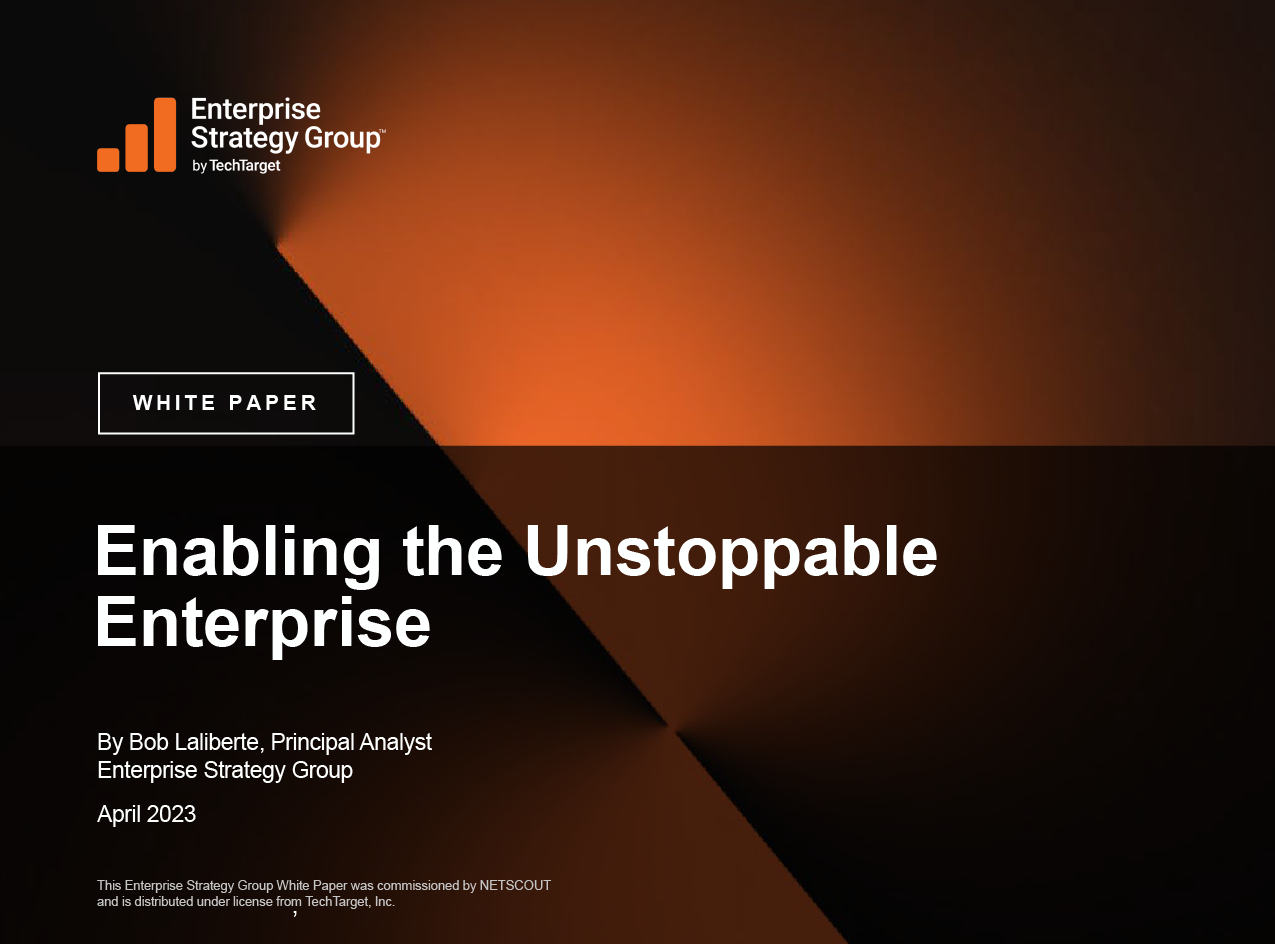 Enterprise Strategy Group™
by TechTarget

WHITE PAPER

Enabling the Unstoppable Enterprise

By Bob Laliberte, Principal Analyst
Enterprise Strategy Group

April 2023

This Enterprise Strategy Group White Paper was commissioned by NETSCOUT and is distributed under license from TechTarget, Inc.